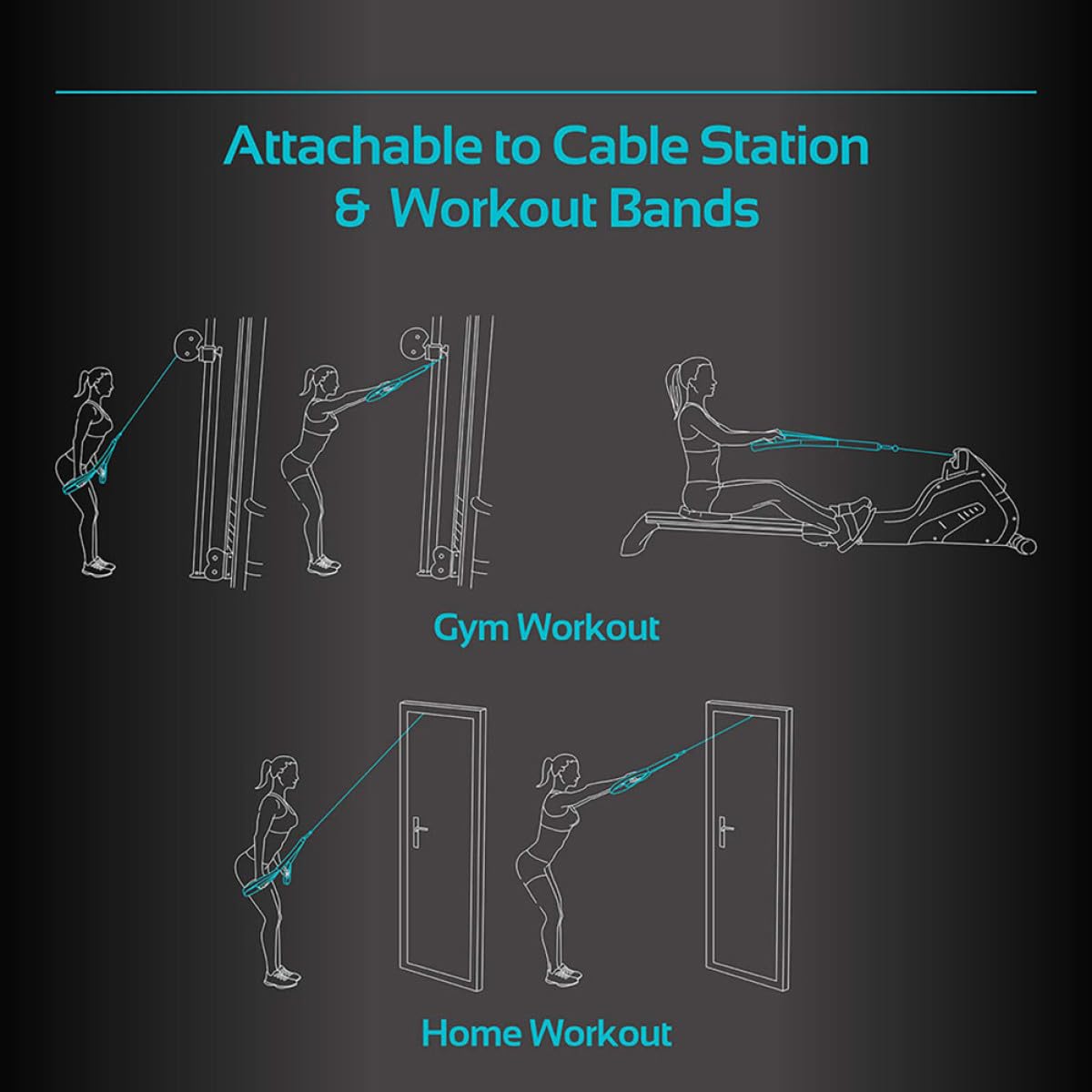 Attachable to Cable Station
& Workout Bands

Gym Workout

Home Workout